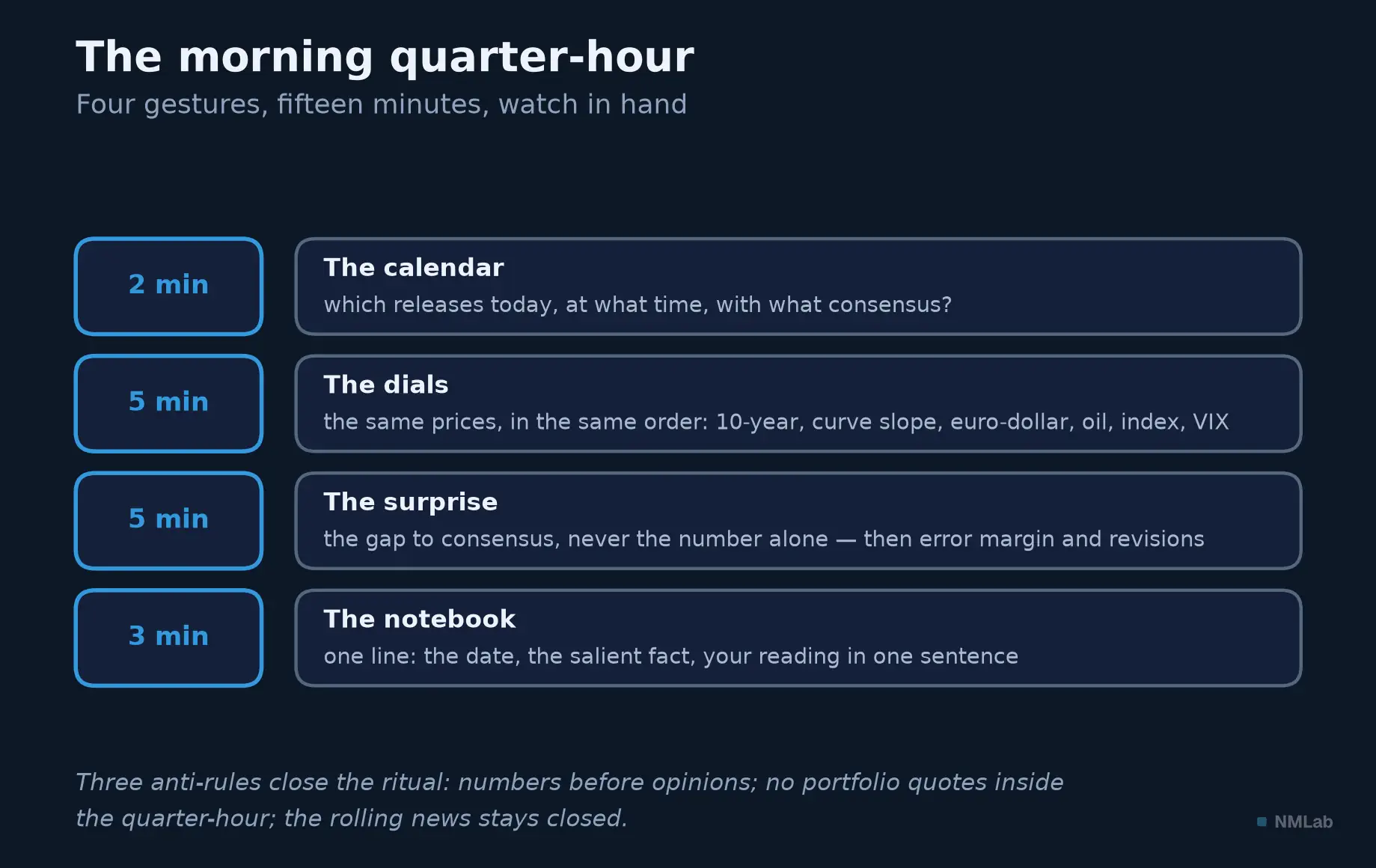 The morning quarter-hour

Four gestures, fifteen minutes, watch in hand

2 min

The calendar

which releases today, at what time, with what consensus?

5 min

The dials

the same prices, in the same order: 10-year, curve slope, euro-dollar, oil, index, VIX

5 min

The surprise

the gap to consensus, never the number alone — then error margin and revisions

3 min

The notebook

one line: the date, the salient fact, your reading in one sentence

Three anti-rules close the ritual: numbers before opinions; no portfolio quotes inside the quarter-hour; the rolling news stays closed.

NMLab